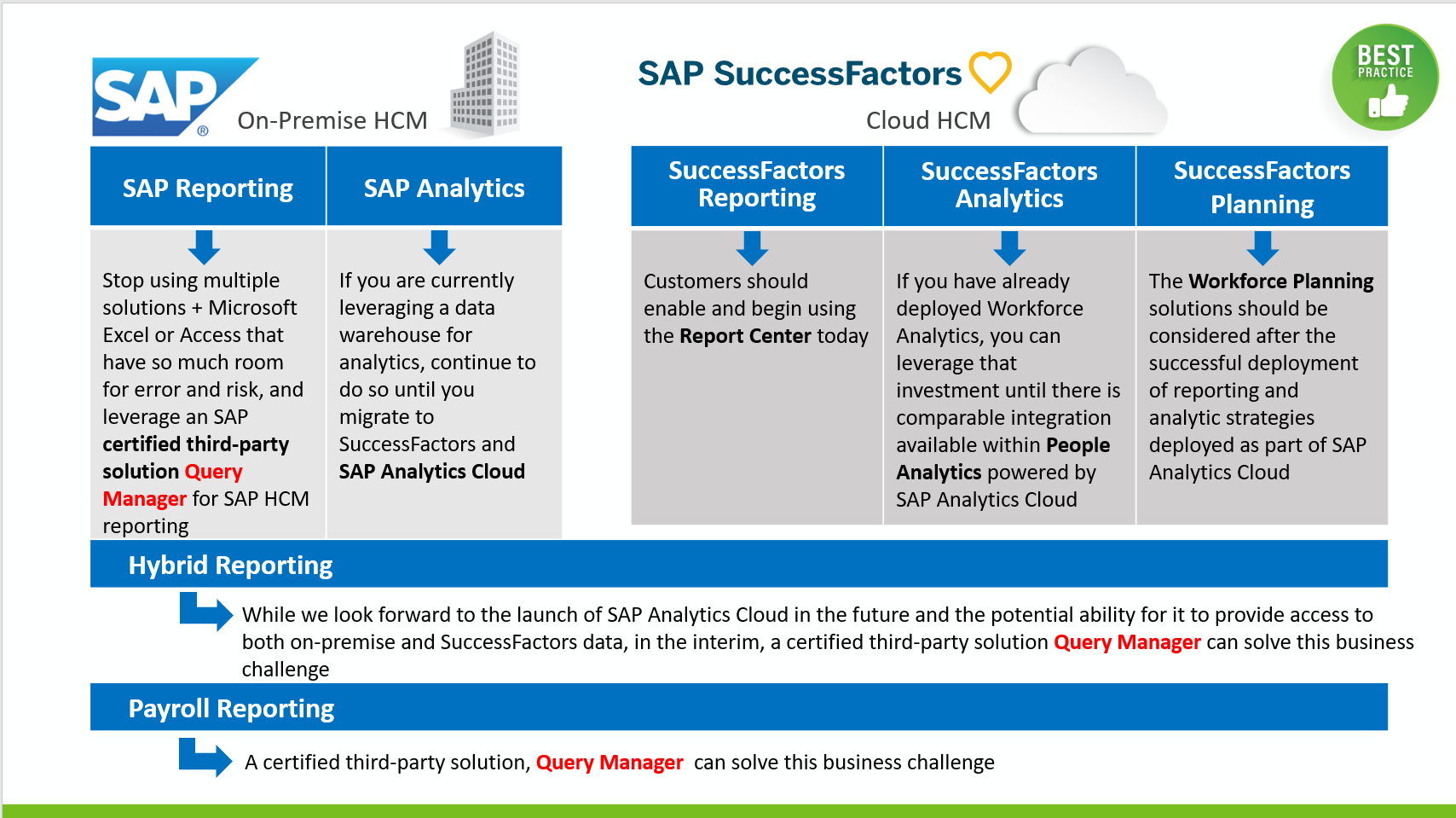 SAP®

On-Premise HCM

SAP SuccessFactors

Cloud HCM

BEST PRACTICE

| SAP Reporting | SAP Analytics |
|---|---|
| Stop using multiple solutions + Microsoft Excel or Access that have so much room for error and risk, and leverage an SAP certified third-party solution Query Manager for SAP HCM reporting | If you are currently leveraging a data warehouse for analytics, continue to do so until you migrate to SuccessFactors and SAP Analytics Cloud |

| SuccessFactors Reporting | SuccessFactors Analytics | SuccessFactors Planning |
|---|---|---|
| Customers should enable and begin using the Report Center today | If you have already deployed Workforce Analytics, you can leverage that investment until there is comparable integration available within People Analytics powered by SAP Analytics Cloud | The Workforce Planning solutions should be considered after the successful deployment of reporting and analytic strategies deployed as part of SAP Analytics Cloud |

Hybrid Reporting

While we look forward to the launch of SAP Analytics Cloud in the future and the potential ability for it to provide access to both on-premise and SuccessFactors data, in the interim, a certified third-party solution Query Manager can solve this business challenge

Payroll Reporting

A certified third-party solution, Query Manager can solve this business challenge